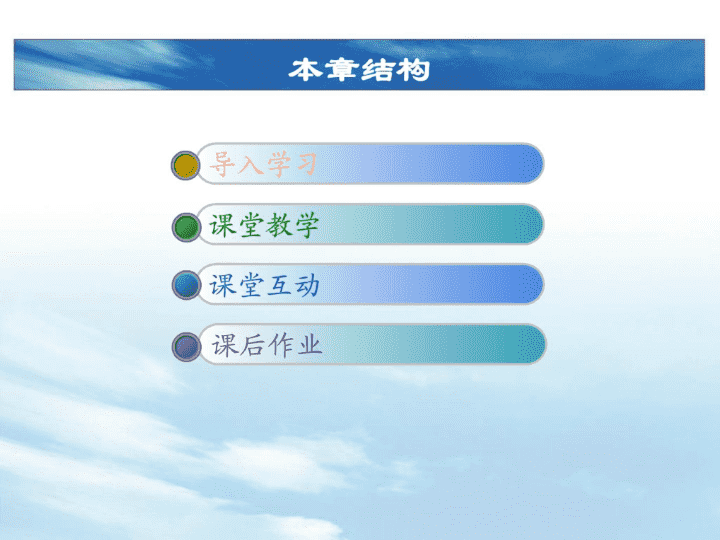 本章结构

导入学习

课堂教学

课堂互动

课后作业